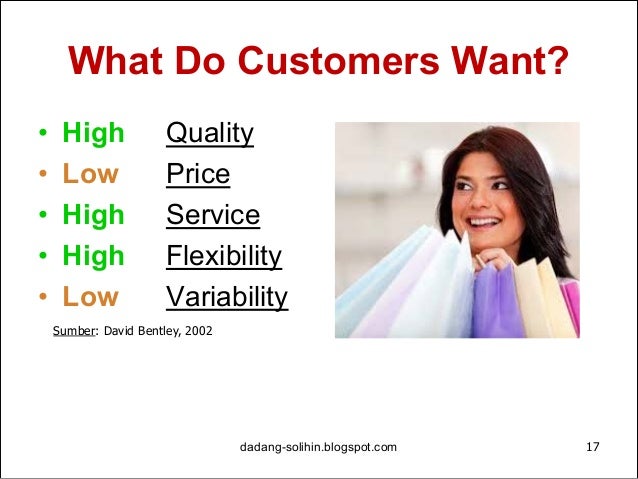 What Do Customers Want?

• High Quality
• Low Price
• High Service
• High Flexibility
• Low Variability

Sumber: David Bentley, 2002

dadang-solihin.blogspot.com

17